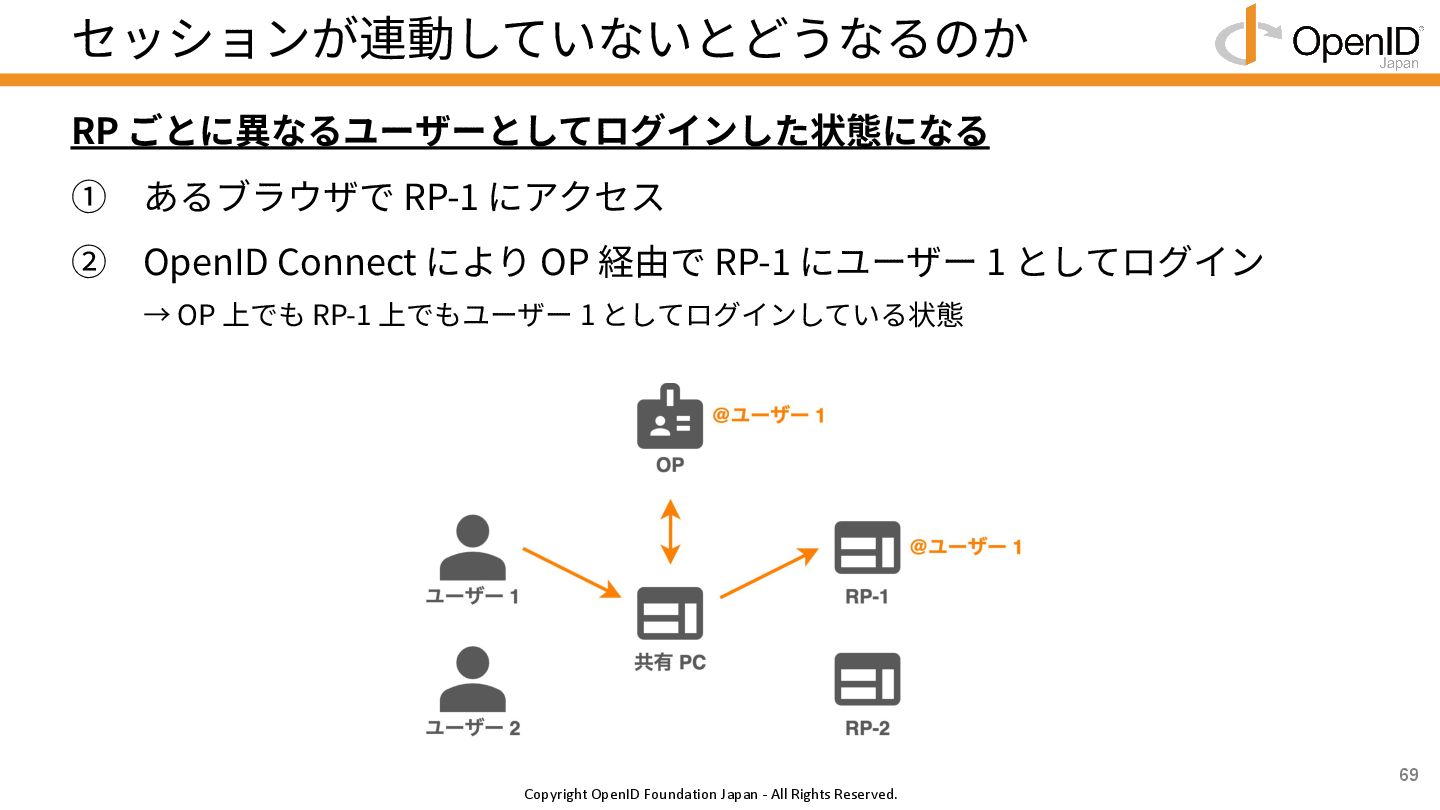 セッションが連動していないとどうなるのか

OpenID Japan

RP ごとに異なるユーザーとしてログインした状態になる

① あるブラウザで RP-1 にアクセス

② OpenID Connect により OP 経由で RP-1 にユーザー 1 としてログイン
→ OP 上でも RP-1 上でもユーザー 1 としてログインしている状態

@ユーザー 1

OP

ユーザー 1

共有 PC

@ユーザー 1

RP-1

ユーザー 2

RP-2

69

Copyright OpenID Foundation Japan - All Rights Reserved.